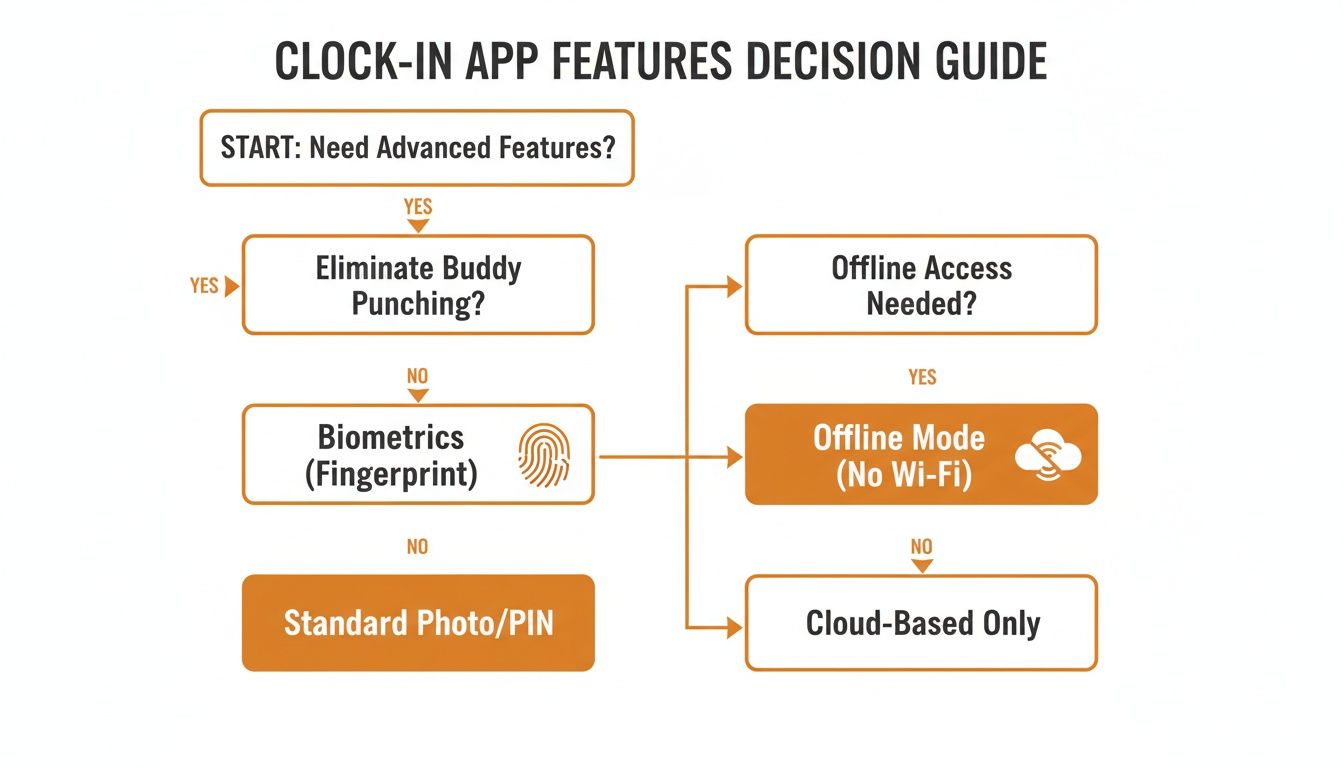 CLOCK-IN APP FEATURES DECISION GUIDE

START: Need Advanced Features?

YES

YES

Eliminate Buddy Punching?

NO

Biometrics (Fingerprint)

NO

Standard Photo/PIN

Offline Access Needed?

YES

Offline Mode (No Wi-Fi)

NO

Cloud-Based Only